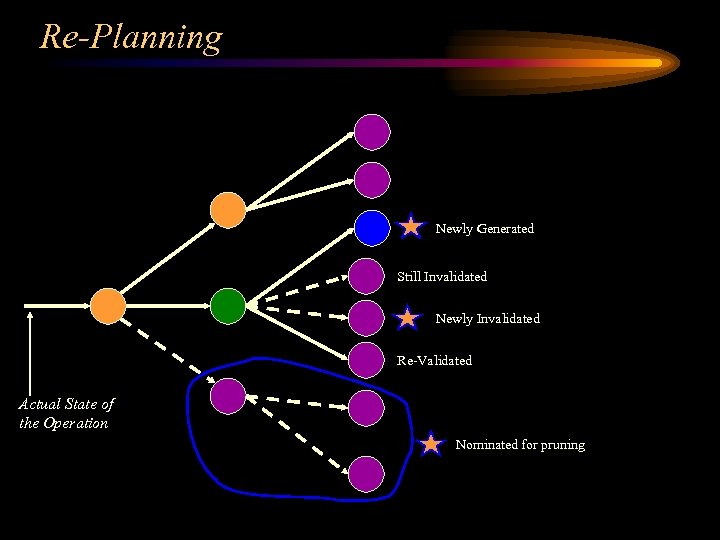 Re-Planning

Newly Generated

Still Invalidated

Newly Invalidated

Re-Validated

Actual State of the Operation

Nominated for pruning